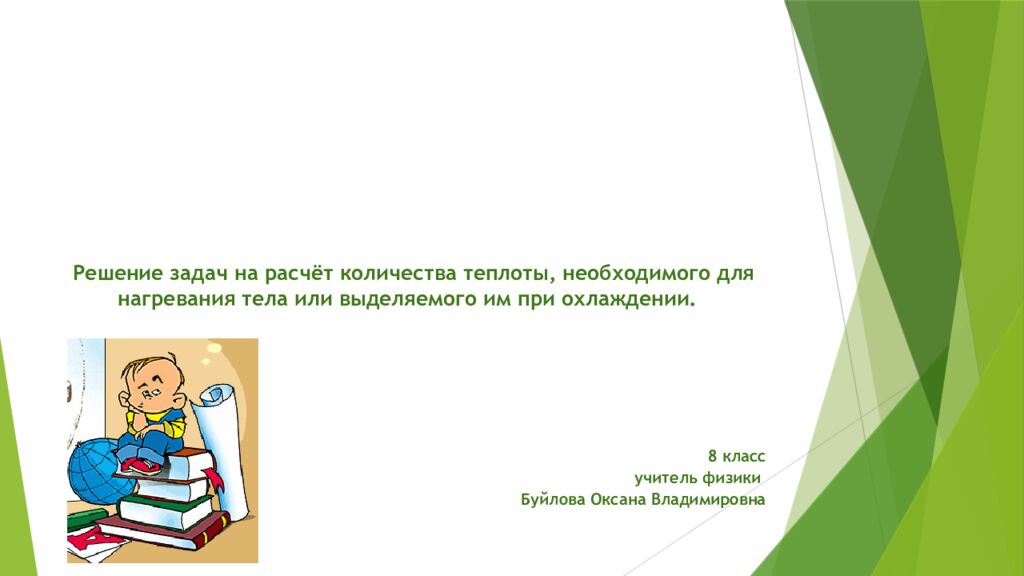 Решение задач на расчёт количества теплоты, необходимого для нагревания тела или выделяемого им при охлаждении.

8 класс
учитель физики
Буйлова Оксана Владимировна